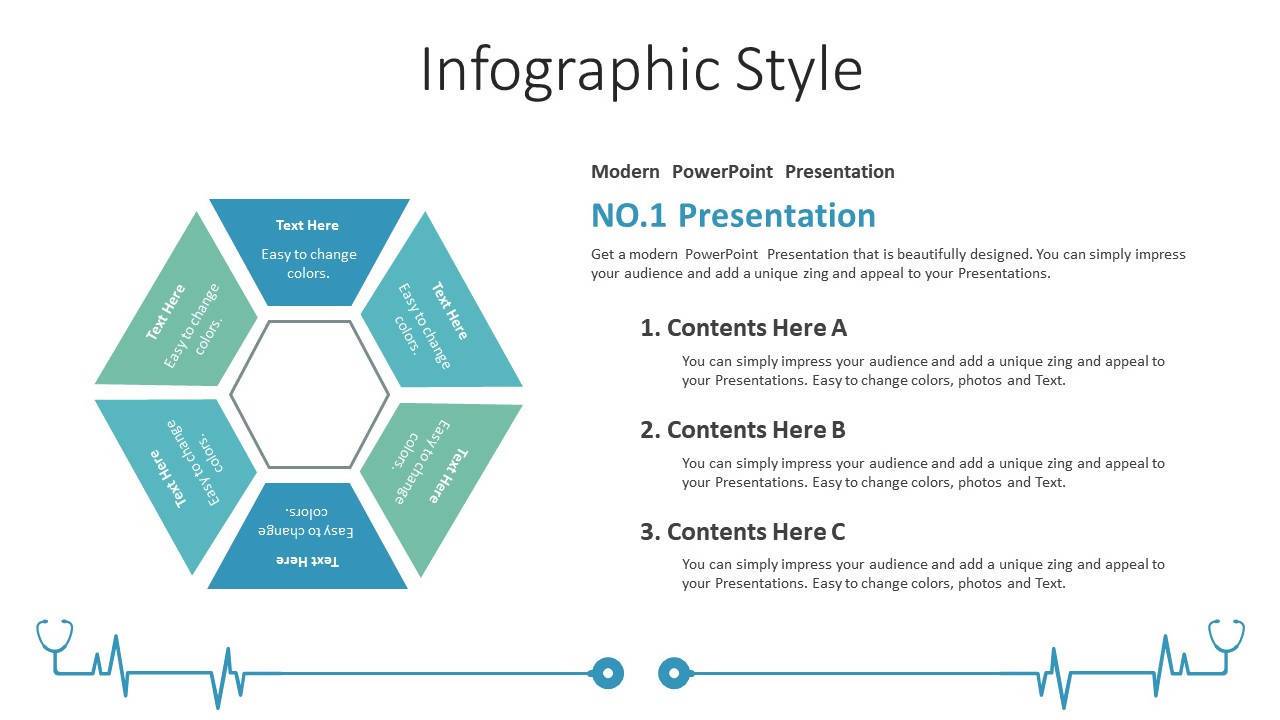 Infographic Style

Text Here
Easy to change colors.

Text Here
Easy to change colors.

Text Here
Easy to change colors.

Text Here
Easy to change colors.

Text Here
Easy to change colors.

Text Here
Easy to change colors.

Modern PowerPoint Presentation

NO.1 Presentation

Get a modern PowerPoint Presentation that is beautifully designed. You can simply impress your audience and add a unique zing and appeal to your Presentations.

1. Contents Here A

You can simply impress your audience and add a unique zing and appeal to your Presentations. Easy to change colors, photos and Text.

2. Contents Here B

You can simply impress your audience and add a unique zing and appeal to your Presentations. Easy to change colors, photos and Text.

3. Contents Here C

You can simply impress your audience and add a unique zing and appeal to your Presentations. Easy to change colors, photos and Text.